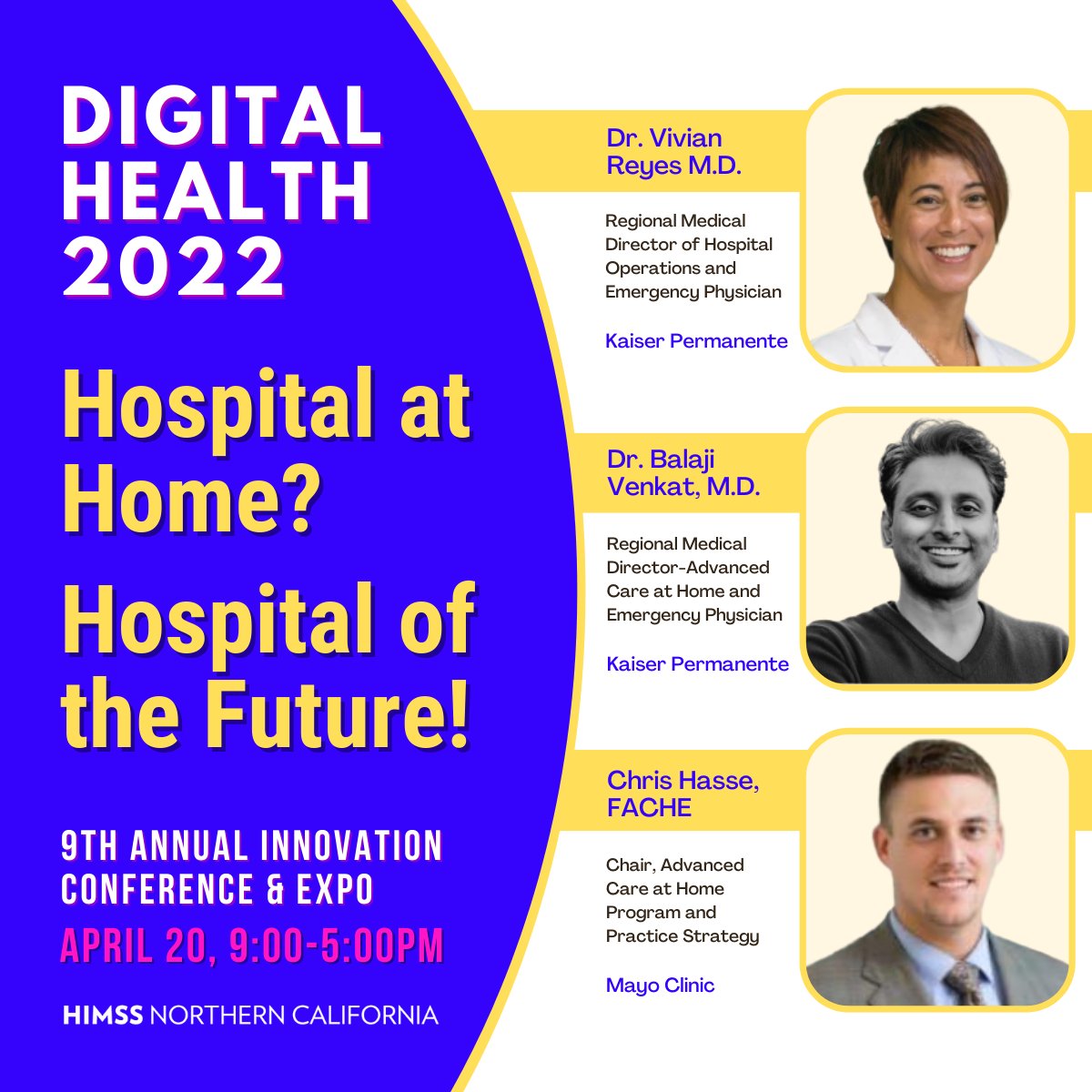 DIGITAL HEALTH 2022

Hospital at Home?

Hospital of the Future!

9TH ANNUAL INNOVATION CONFERENCE & EXPO

APRIL 20, 9:00-5:00PM

HIMSS NORTHERN CALIFORNIA

Dr. Vivian Reyes M.D.

Regional Medical Director of Hospital Operations and Emergency Physician

Kaiser Permanente

Dr. Balaji Venkat, M.D.

Regional Medical Director-Advanced Care at Home and Emergency Physician

Kaiser Permanente

Chris Hasse, FACHE

Chair, Advanced Care at Home Program and Practice Strategy

Mayo Clinic